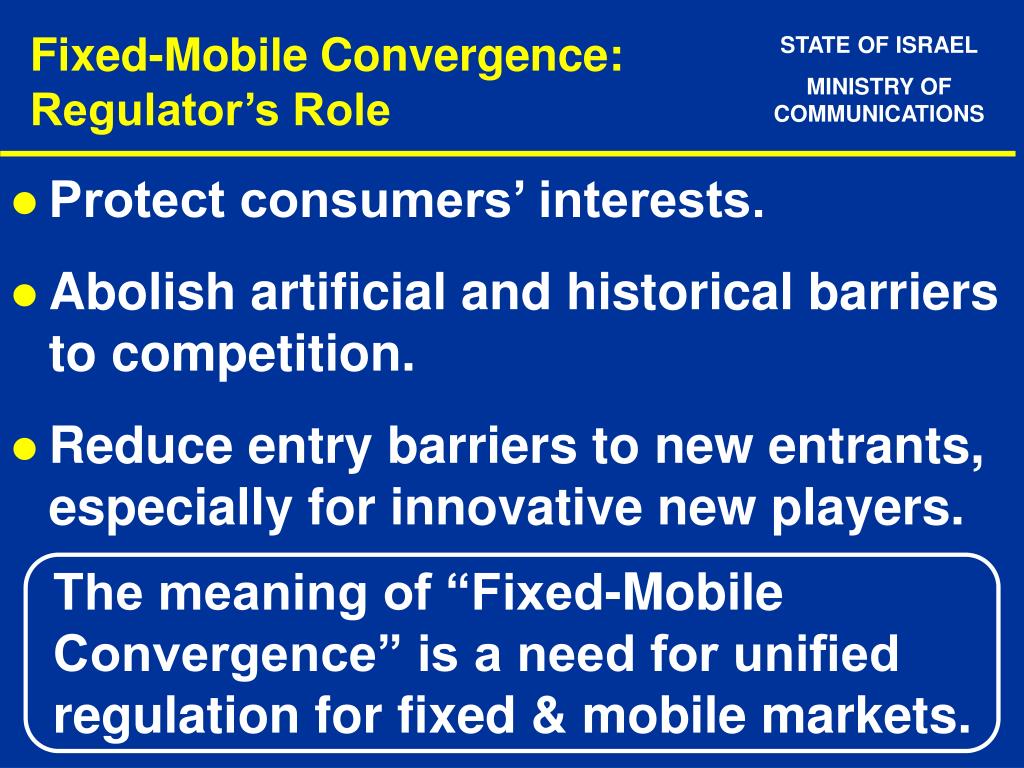 Fixed-Mobile Convergence: Regulator’s Role

STATE OF ISRAEL

MINISTRY OF COMMUNICATIONS

● Protect consumers’ interests.

● Abolish artificial and historical barriers to competition.

● Reduce entry barriers to new entrants, especially for innovative new players.

The meaning of “Fixed-Mobile Convergence” is a need for unified regulation for fixed & mobile markets.